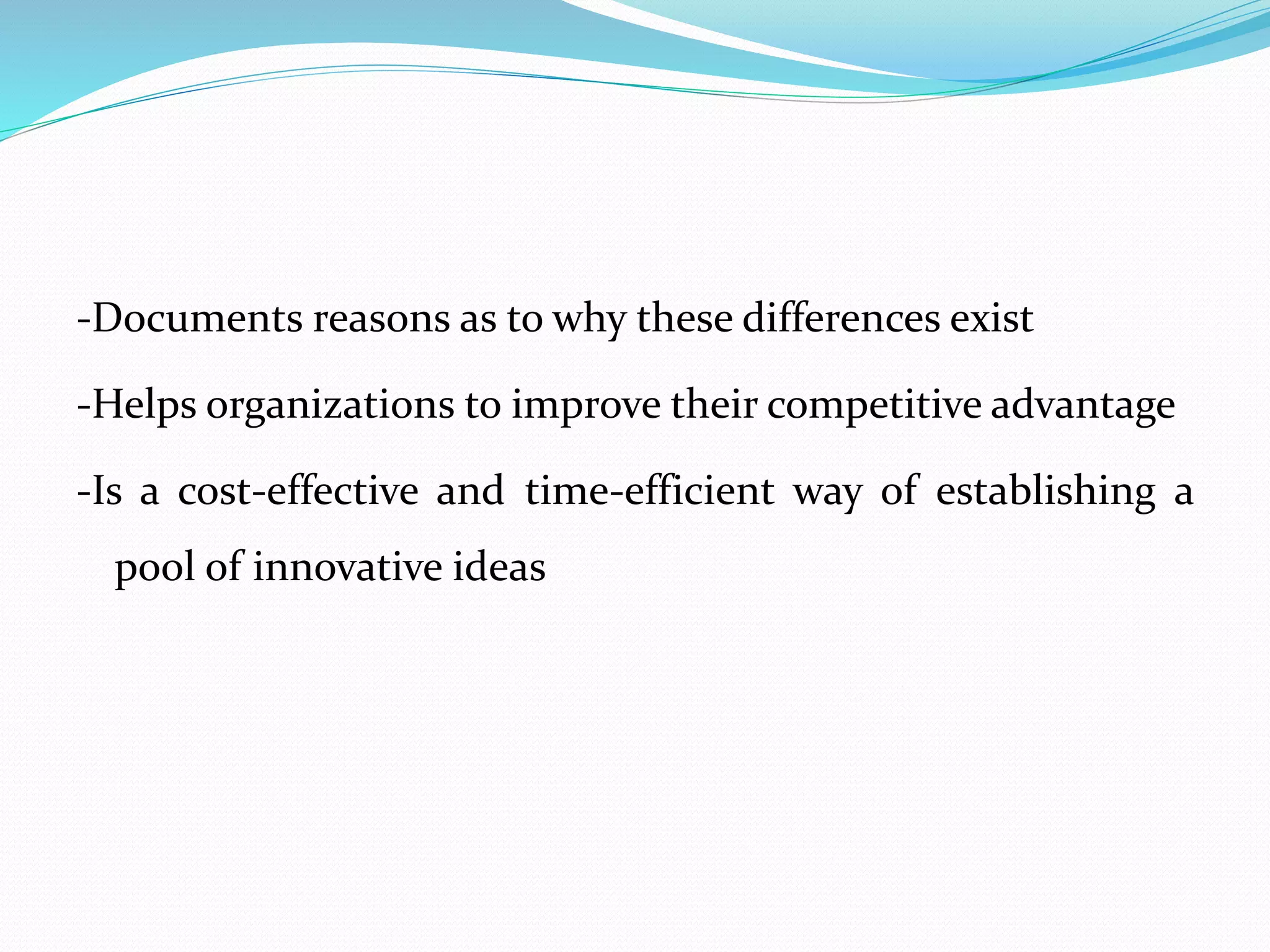 -Documents reasons as to why these differences exist

-Helps organizations to improve their competitive advantage

-Is a cost-effective and time-efficient way of establishing a pool of innovative ideas